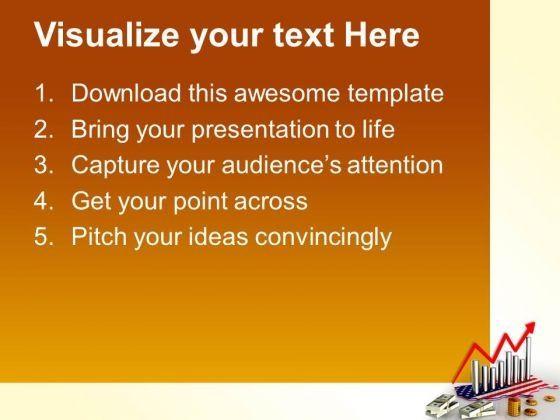 Visualize your text Here

1. Download this awesome template
2. Bring your presentation to life
3. Capture your audience's attention
4. Get your point across
5. Pitch your ideas convincingly